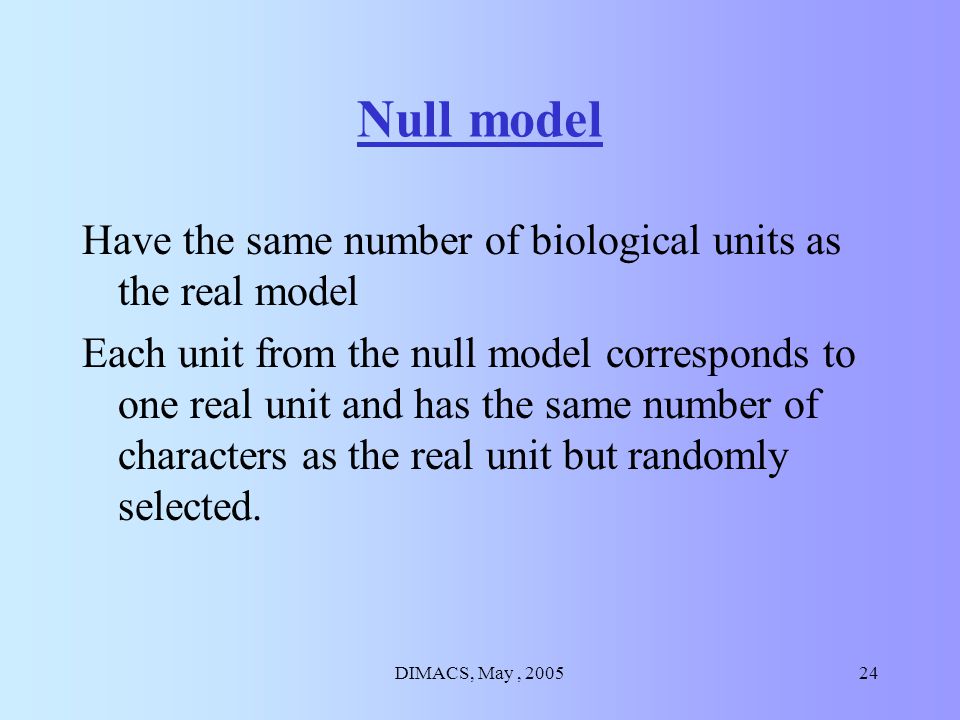 Null model

Have the same number of biological units as the real model

Each unit from the null model corresponds to one real unit and has the same number of characters as the real unit but randomly selected.

DIMACS, May , 2005

24